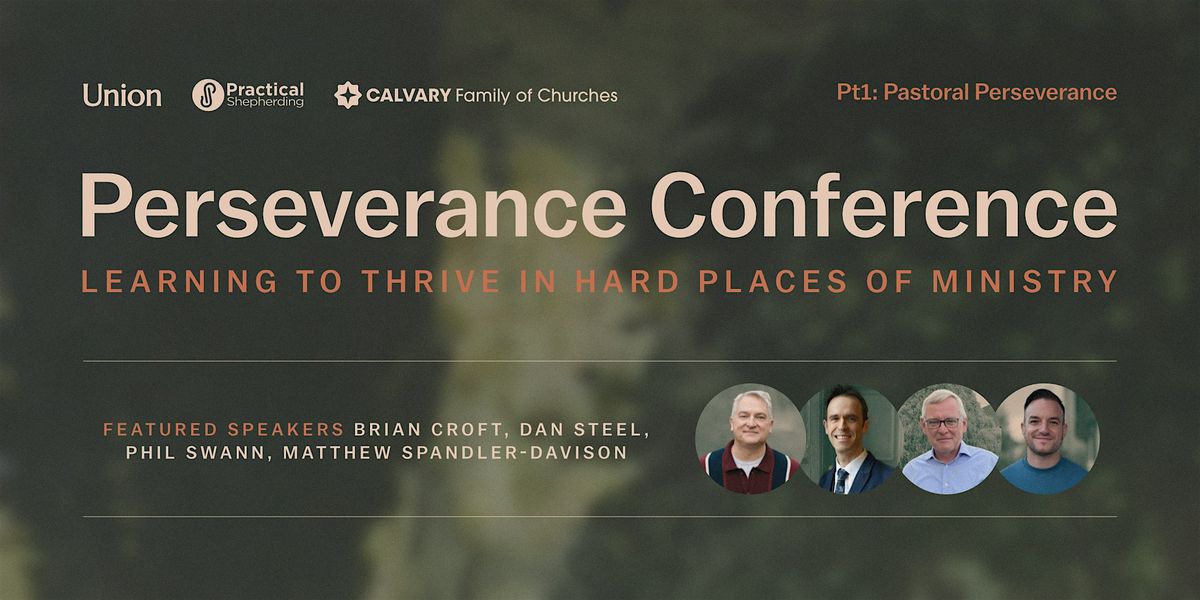 Union Practical Shepherding CALVARY Family of Churches

Pt1: Pastoral Perseverance

Perseverance Conference

LEARNING TO THRIVE IN HARD PLACES OF MINISTRY

FEATURED SPEAKERS BRIAN CROFT, DAN STEEL, PHIL SWANN, MATTHEW SPANDLER-DAVISON